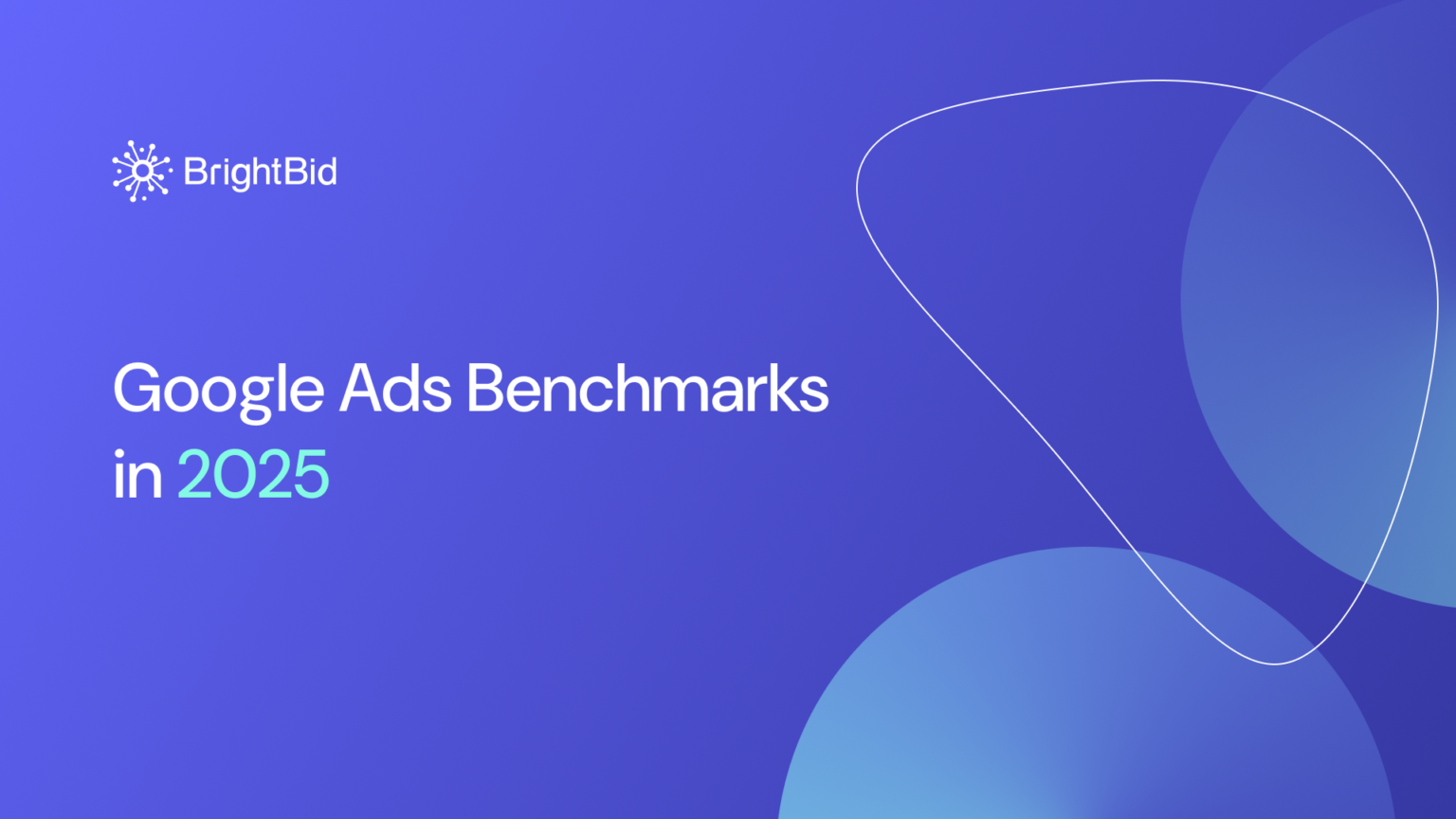 BrightBid

Google Ads Benchmarks in 2025